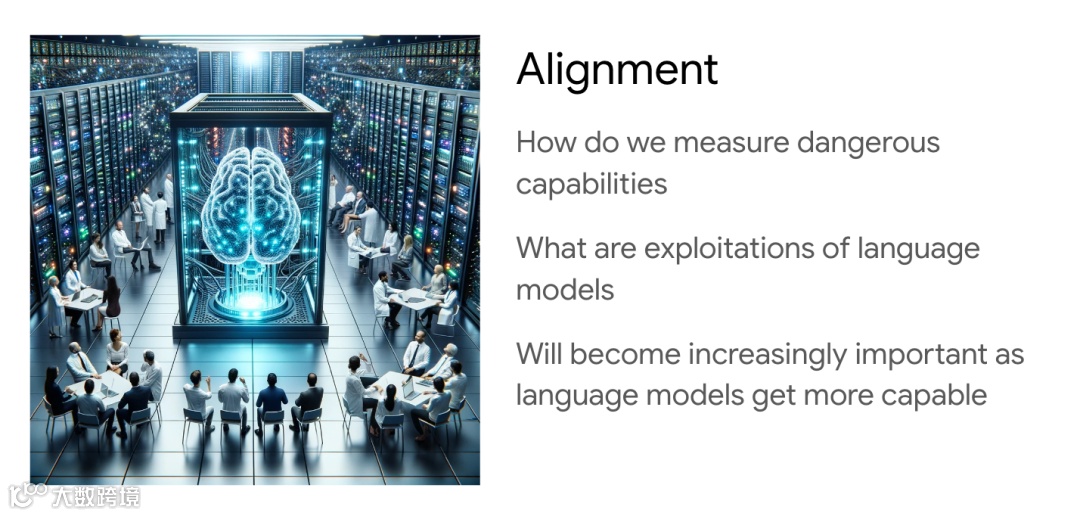 Alignment

How do we measure dangerous capabilities

What are exploitations of language models

Will become increasingly important as language models get more capable

大数跨境